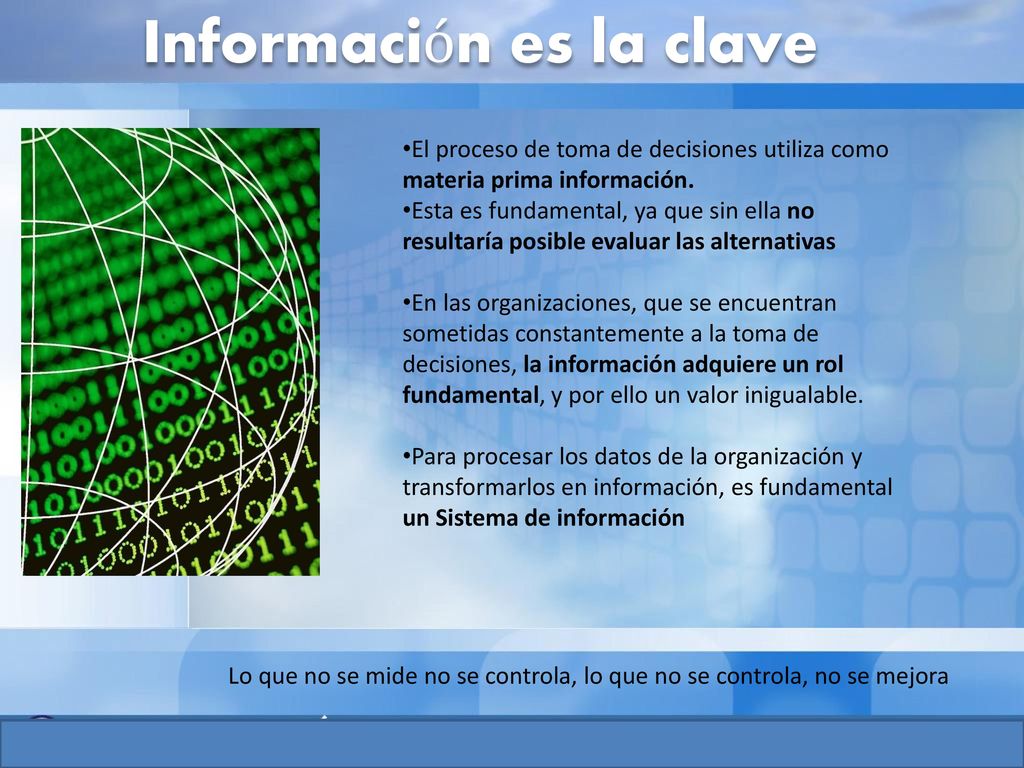 Información es la clave

•El proceso de toma de decisiones utiliza como materia prima información.
•Esta es fundamental, ya que sin ella no resultaría posible evaluar las alternativas

•En las organizaciones, que se encuentran sometidas constantemente a la toma de decisiones, la información adquiere un rol fundamental, y por ello un valor inigualable.

•Para procesar los datos de la organización y transformarlos en información, es fundamental un Sistema de información

Lo que no se mide no se controla, lo que no se controla, no se mejora